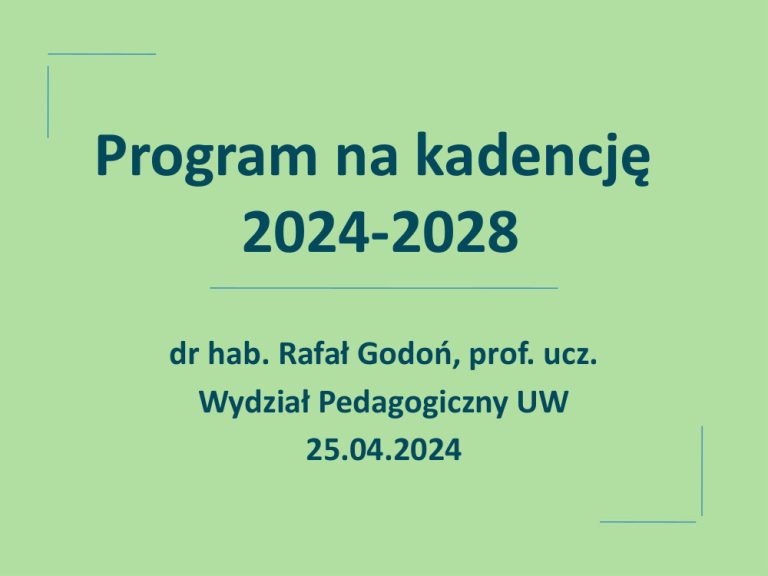 Program na kadencję 2024-2028

dr hab. Rafał Godoń, prof. ucz.
Wydział Pedagogiczny UW
25.04.2024